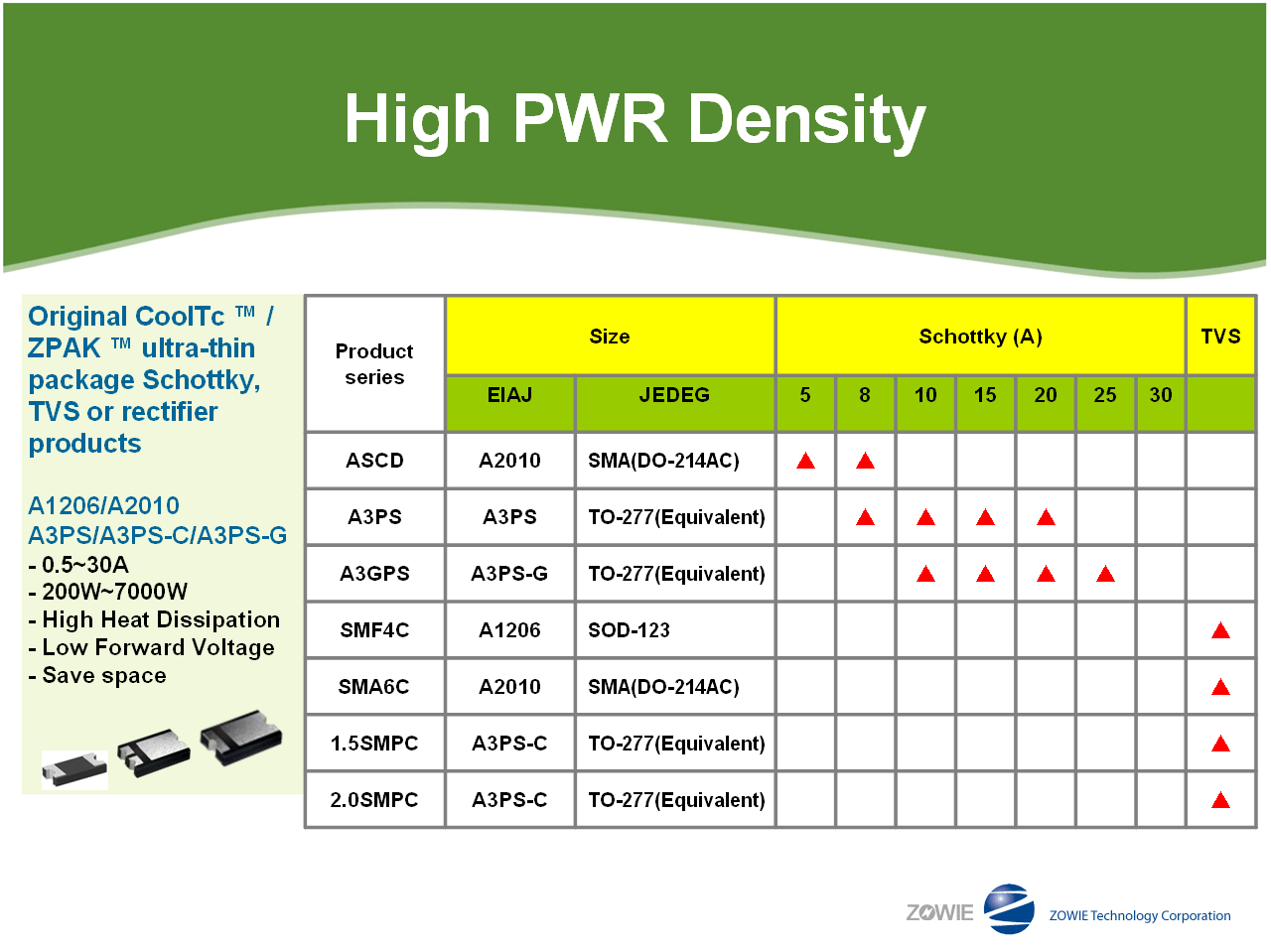 High PWR Density

Original CoolTc ™ / ZPAK ™ ultra-thin package Schottky, TVS or rectifier products

A1206/A2010
A3PS/A3PS-C/A3PS-G
- 0.5~30A
- 200W~7000W
- High Heat Dissipation
- Low Forward Voltage
- Save space

| Product series | Size | | Schottky (A) | | | | | | | TVS |
|---|---|---|---|---|---|---|---|---|---|---|
| | EIAJ | JEDEG | 5 | 8 | 10 | 15 | 20 | 25 | 30 | |
| ASCD | A2010 | SMA(DO-214AC) | ▲ | ▲ | | | | | | |
| A3PS | A3PS | TO-277(Equivalent) | | ▲ | ▲ | ▲ | ▲ | | | |
| A3GPS | A3PS-G | TO-277(Equivalent) | | | ▲ | ▲ | ▲ | ▲ | | |
| SMF4C | A1206 | SOD-123 | | | | | | | | ▲ |
| SMA6C | A2010 | SMA(DO-214AC) | | | | | | | | ▲ |
| 1.5SMPC | A3PS-C | TO-277(Equivalent) | | | | | | | | ▲ |
| 2.0SMPC | A3PS-C | TO-277(Equivalent) | | | | | | | | ▲ |

ZOWIE ZOWIE Technology Corporation